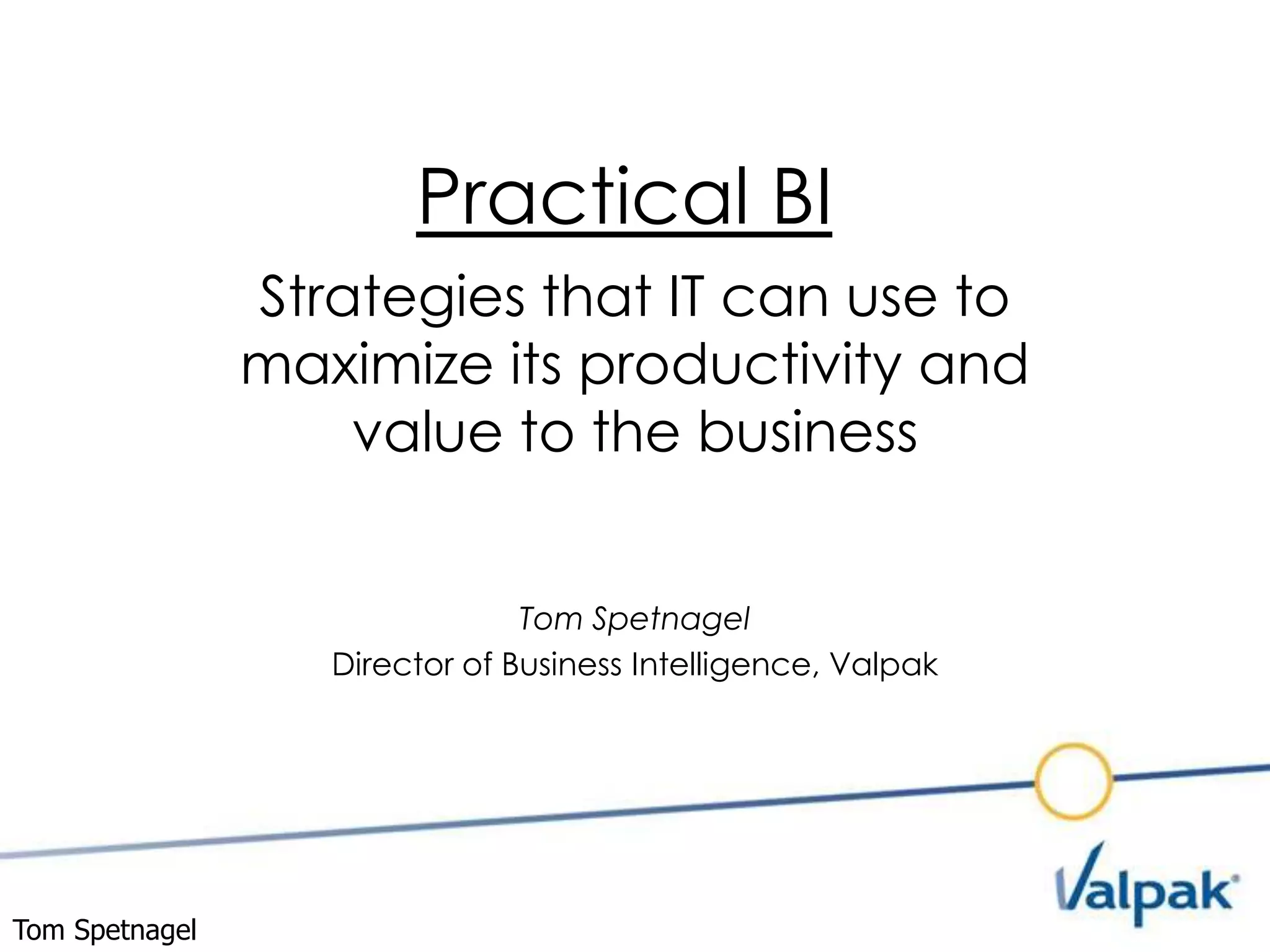 Practical BI

Strategies that IT can use to maximize its productivity and value to the business

Tom Spetnagel
Director of Business Intelligence, Valpak

Valpak

Tom Spetnagel